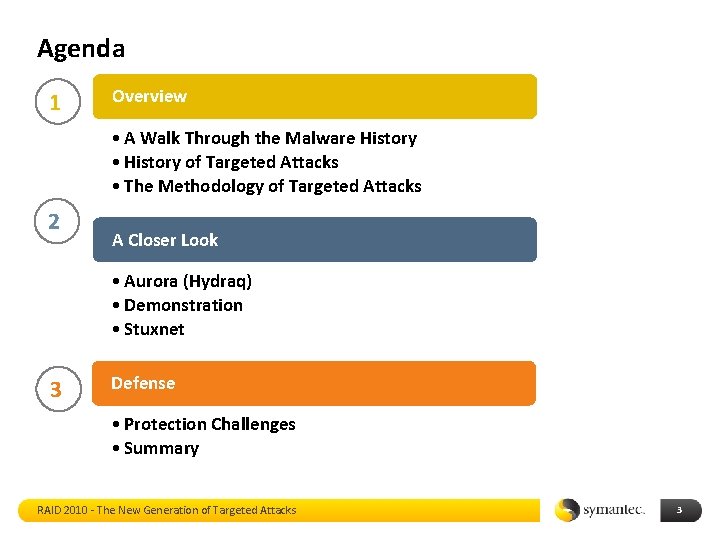 Agenda

1

Overview

• A Walk Through the Malware History
• History of Targeted Attacks
• The Methodology of Targeted Attacks

2

A Closer Look

• Aurora (Hydraq)
• Demonstration
• Stuxnet

3

Defense

• Protection Challenges
• Summary

RAID 2010 - The New Generation of Targeted Attacks

symantec.

3